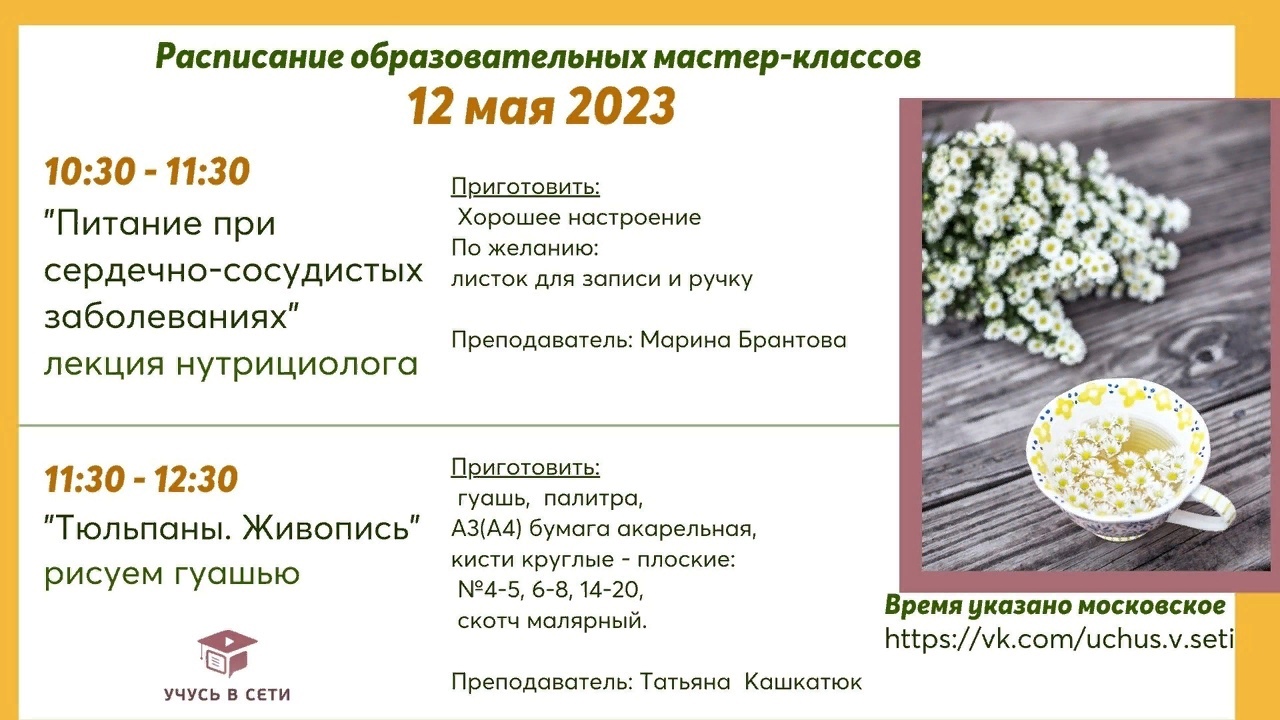 Расписание образовательных мастер-классов
12 мая 2023

10:30 - 11:30
"Питание при сердечно-сосудистых заболеваниях"
лекция нутрициолога

Приготовить:
Хорошее настроение
По желанию:
листок для записи и ручку

Преподаватель: Марина Брантова

11:30 - 12:30
"Тюльпаны. Живопись"
рисуем гуашью

Приготовить:
гуашь, палитра,
А3(А4) бумага акарельная,
кисти круглые - плоские:
№4-5, 6-8, 14-20,
скотч малярный.

Преподаватель: Татьяна Кашкатюк

УЧУСЬ В СЕТИ

Время указано московское
https://vk.com/uchus.v.seti